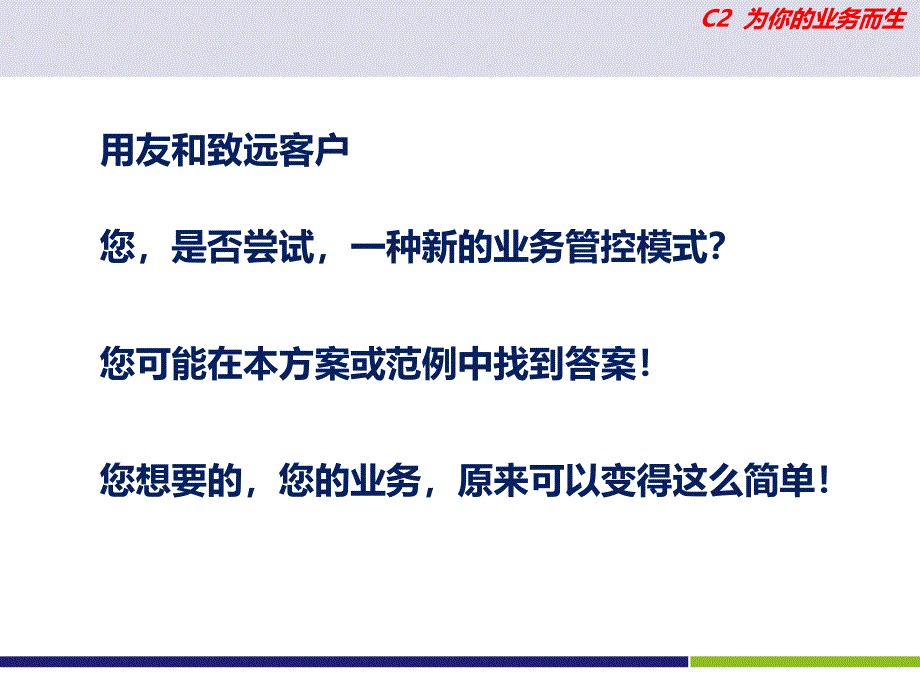 C2 为你的业务而生

用友和致远客户

您，是否尝试，一种新的业务管控模式？

您可能在本方案或范例中找到答案！

您想要的，您的业务，原来可以变得这么简单！